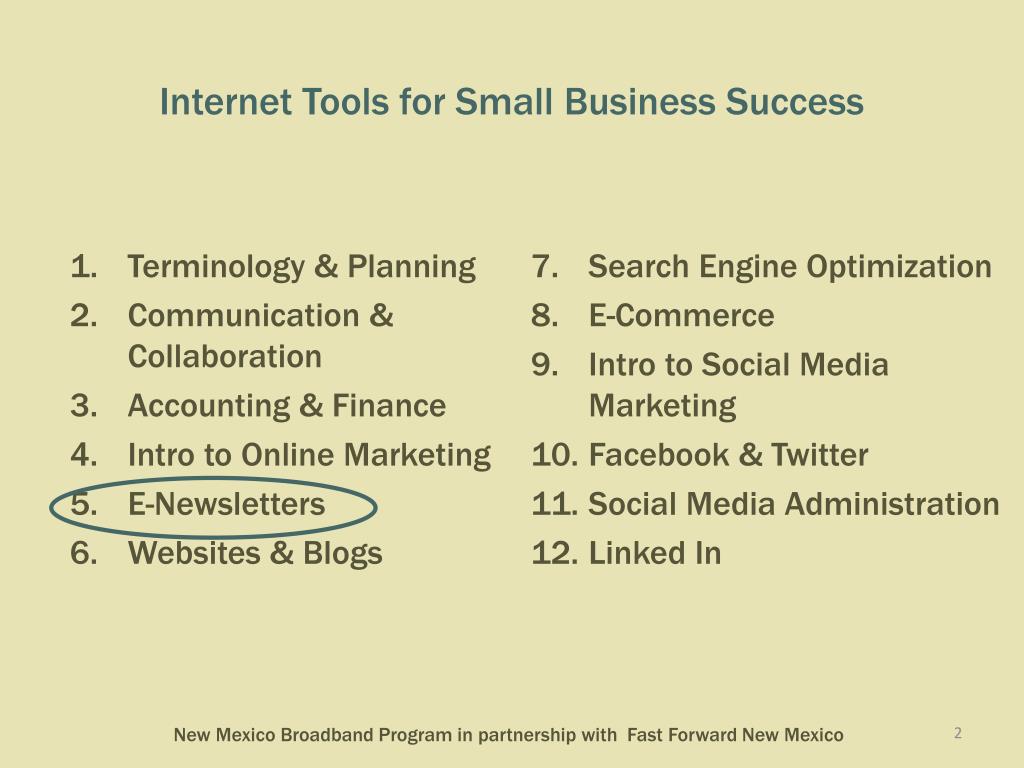 Internet Tools for Small Business Success

1. Terminology & Planning
2. Communication & Collaboration
3. Accounting & Finance
4. Intro to Online Marketing
5. E-Newsletters
6. Websites & Blogs

7. Search Engine Optimization
8. E-Commerce
9. Intro to Social Media Marketing
10. Facebook & Twitter
11. Social Media Administration
12. Linked In

New Mexico Broadband Program in partnership with Fast Forward New Mexico

2